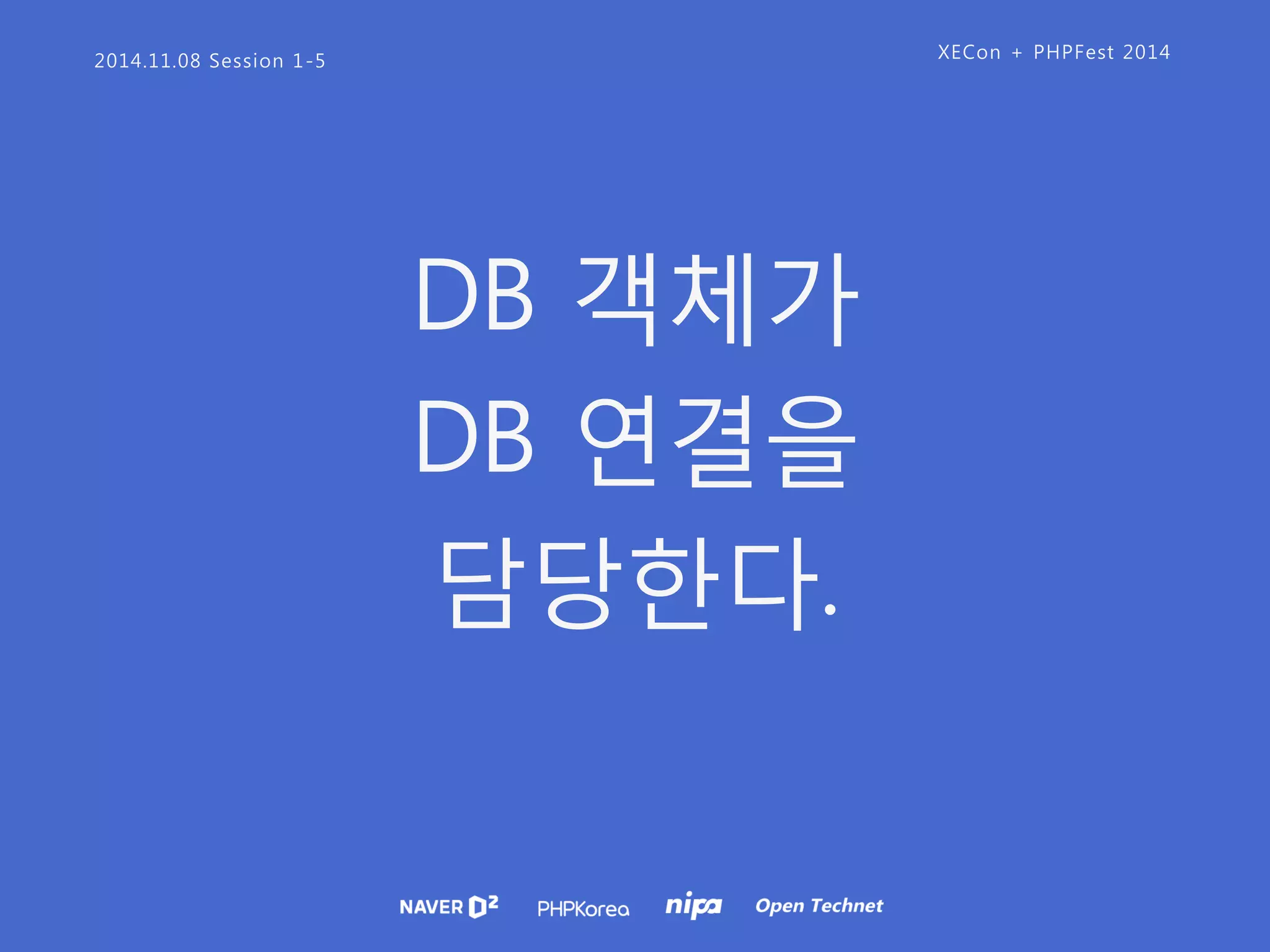 2014.11.08 Session 1-5

XECon + PHPFest 2014

DB 객체가
DB 연결을
담당한다.

NAVER D2 PHPKorea nipa Open Technet